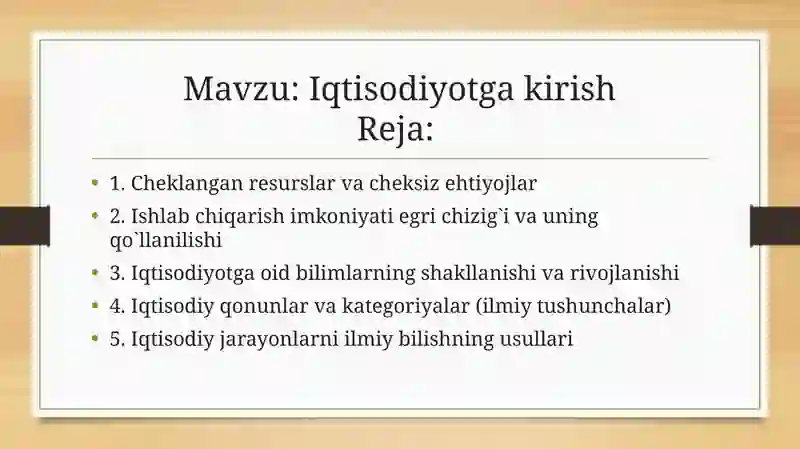 Mavzu: Iqtisodiyotga kirish
Reja:

• 1. Cheklangan resurslar va cheksiz ehtiyojlar
• 2. Ishlab chiqarish imkoniyati egri chizig`i va uning qo`llanilishi
• 3. Iqtisodiyotga oid bilimlarning shakllanishi va rivojlanishi
• 4. Iqtisodiy qonunlar va kategoriyalar (ilmiy tushunchalar)
• 5. Iqtisodiy jarayonlarni ilmiy bilishning usullari